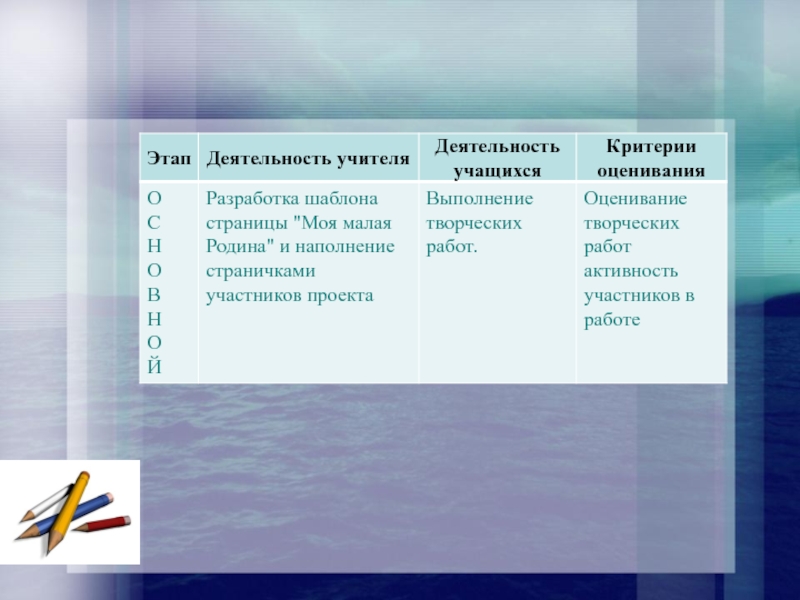 | Этап | Деятельность учителя | Деятельность учащихся | Критерии оценивания |
|---|---|---|---|
| О С Н О В Н О Й | Разработка шаблона страницы "Моя малая Родина" и наполнение страничками участников проекта | Выполнение творческих работ. | Оценивание творческих работ активность участников в работе |